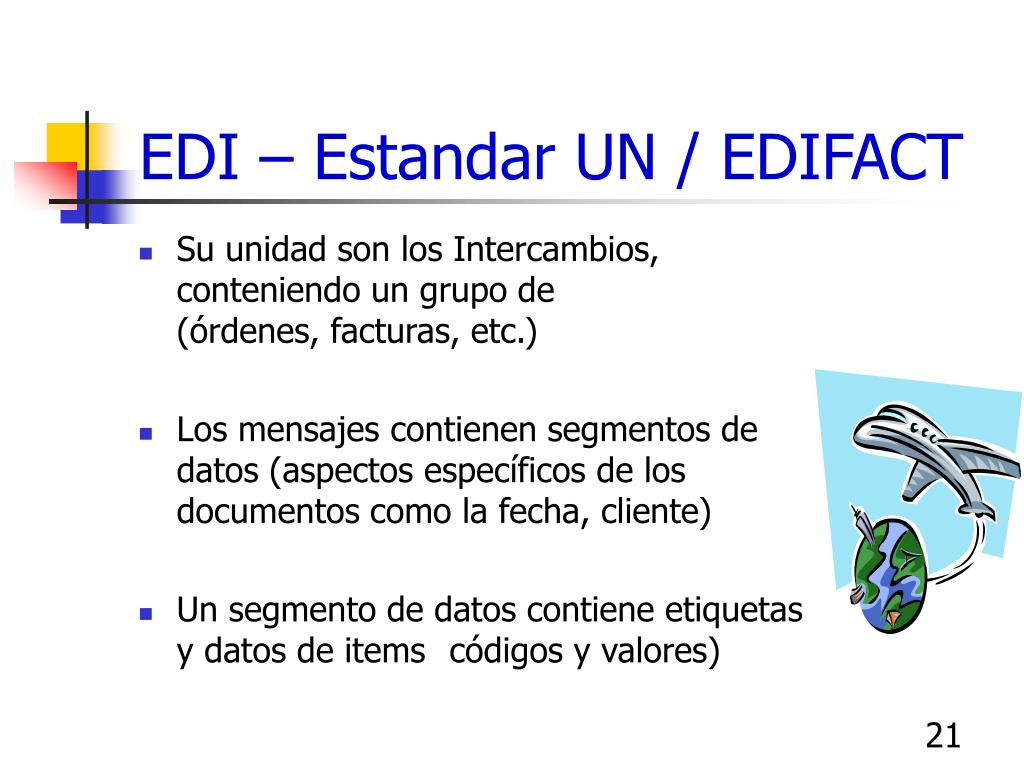 EDI – Estandar UN / EDIFACT

Su unidad son los Intercambios, conteniendo un grupo de (órdenes, facturas, etc.)

Los mensajes contienen segmentos de datos (aspectos específicos de los documentos como la fecha, cliente)

Un segmento de datos contiene etiquetas y datos de items códigos y valores)

21